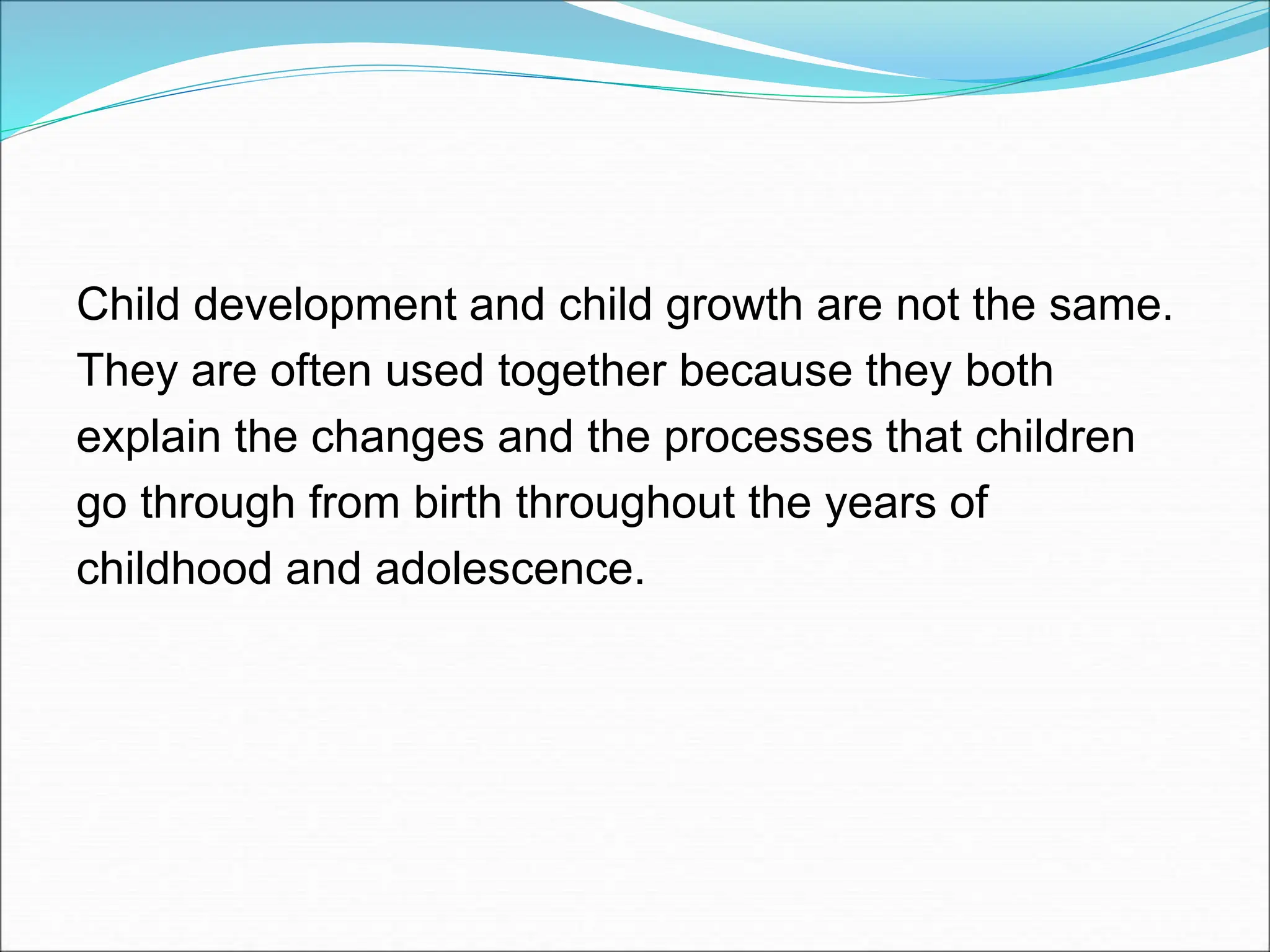 Child development and child growth are not the same. They are often used together because they both explain the changes and the processes that children go through from birth throughout the years of childhood and adolescence.